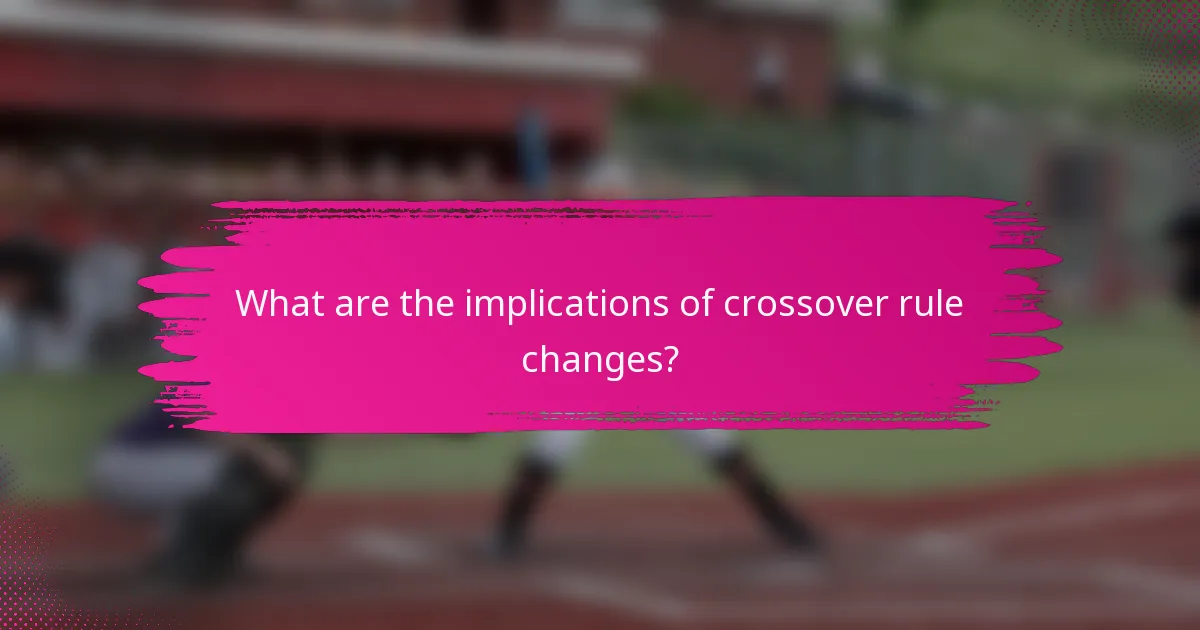 What are the implications of crossover rule changes?